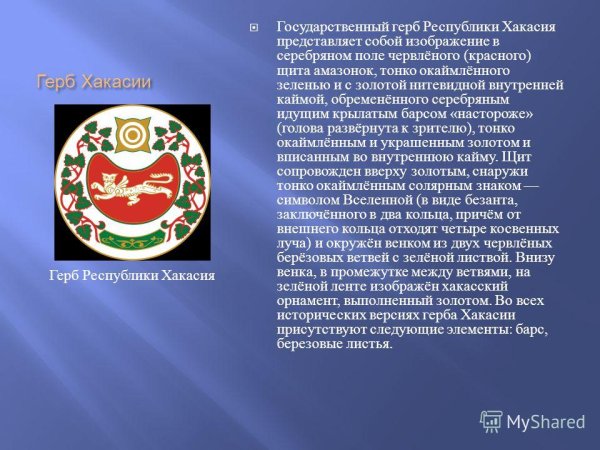 Герб Хакасии

Герб Республики Хакасия

Государственный герб Республики Хакасия представляет собой изображение в серебряном поле червлёного (красного) щита амазонок, тонко окаймлённого зеленью и с золотой нитевидной внутренней каймой, обременённого серебряным идущим крылатым барсом «настороже» (голова развёрнута к зрителю), тонко окаймлённым и украшенным золотом и вписанным во внутреннюю кайму. Щит сопровожден вверху золотым, снаружи тонко окаймлённым солярным знаком — символом Вселенной (в виде безанта, заключённого в два кольца, причём от внешнего кольца отходят четыре косвенных луча) и окружён венком из двух червлёных берёзовых ветвей с зелёной листвой. Внизу венка, в промежутке между ветвями, на зелёной ленте изображён хакасский орнамент, выполненный золотом. Во всех исторических версиях герба Хакасии присутствуют следующие элементы: барс, березовые листья.

MyShared